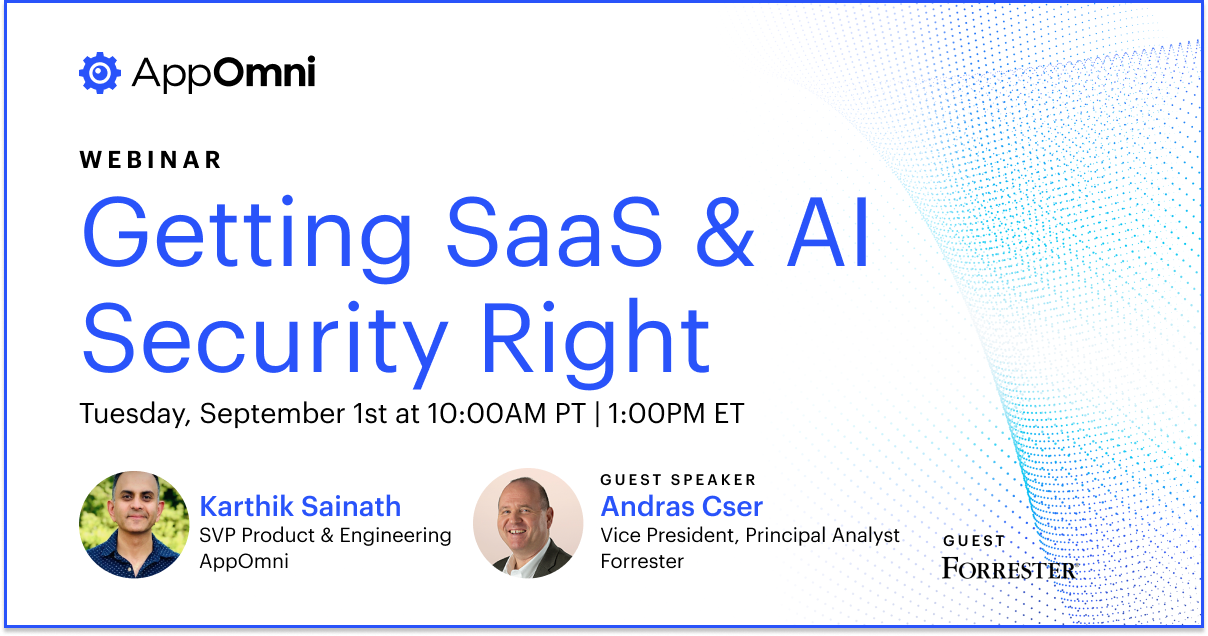 AppOmni

WEBINAR

Getting SaaS & AI Security Right

Tuesday, September 1st at 10:00AM PT | 1:00PM ET

Karthik Sainath
SVP Product & Engineering
AppOmni

GUEST SPEAKER
Andras Cser
Vice President, Principal Analyst
Forrester

GUEST
FORRESTER